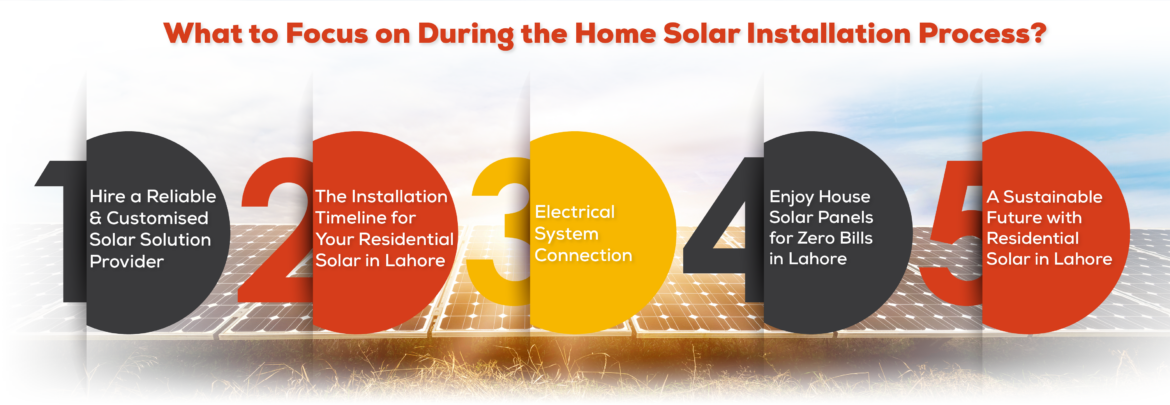 What to Focus on During the Home Solar Installation Process?

1 Hire a Reliable & Customised Solar Solution Provider

2 The Installation Timeline for Your Residential Solar in Lahore

3 Electrical System Connection

4 Enjoy House Solar Panels for Zero Bills in Lahore

5 A Sustainable Future with Residential Solar in Lahore